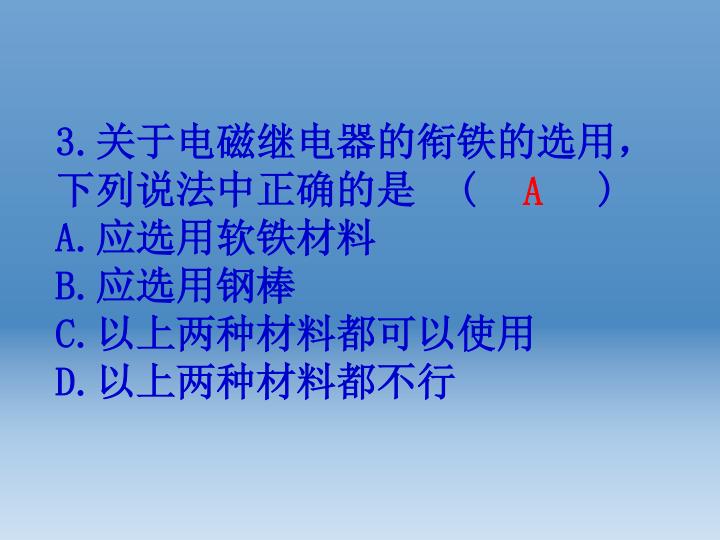 3.关于电磁继电器的衔铁的选用，下列说法中正确的是 （ A ）
A.应选用软铁材料
B.应选用钢棒
C.以上两种材料都可以使用
D.以上两种材料都不行